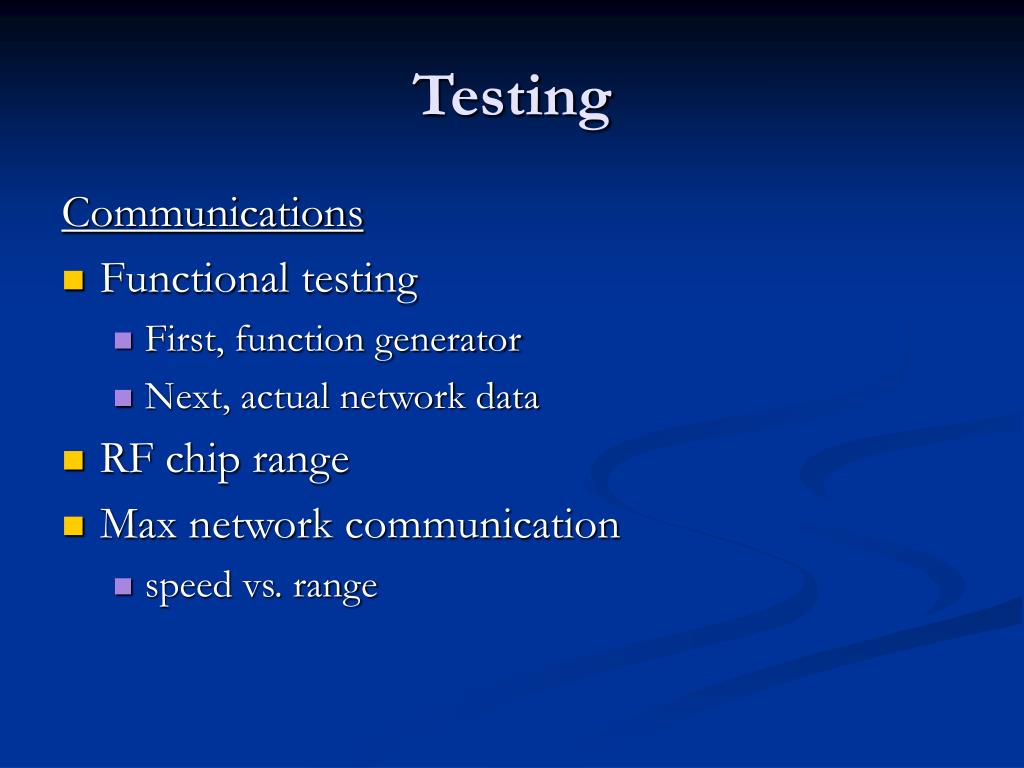 Testing

Communications

- Functional testing
  - First, function generator
  - Next, actual network data
- RF chip range
- Max network communication
  - speed vs. range